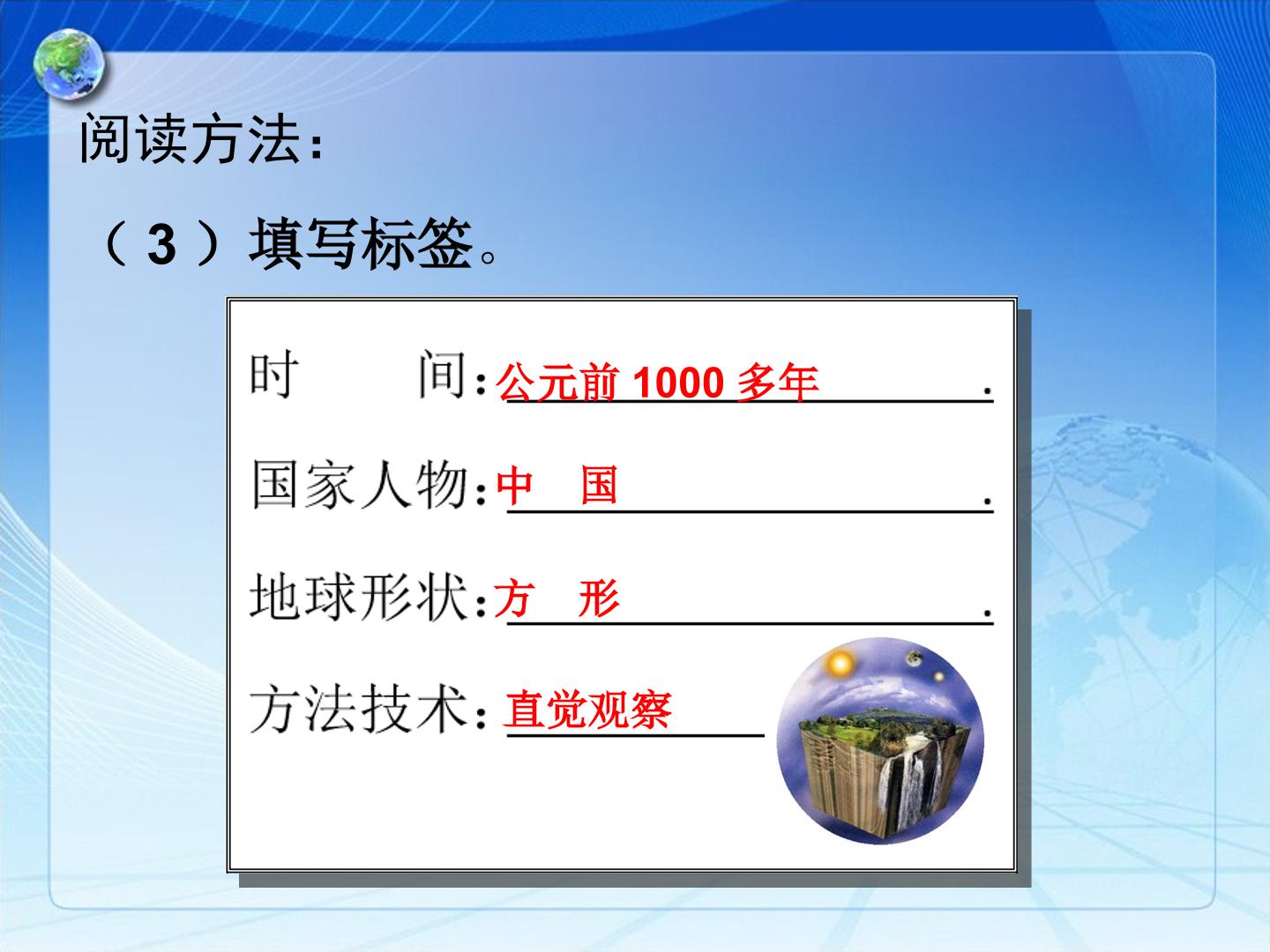 阅读方法：

（3）填写标签。

时　　间：公元前1000多年.

国家人物：中　国.

地球形状：方　形.

方法技术：直觉观察